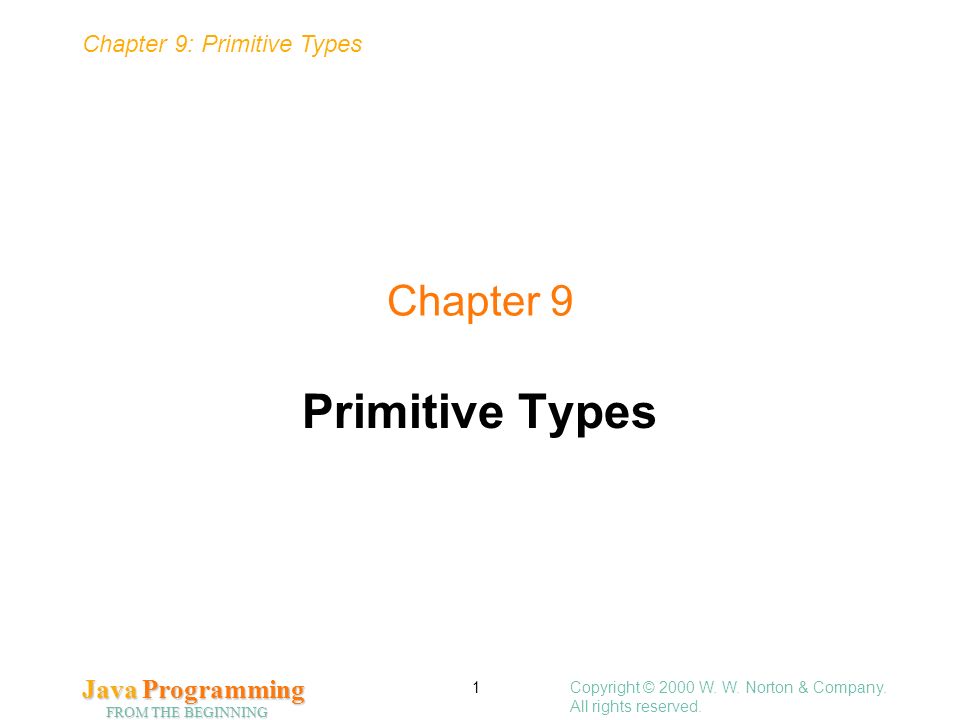 Chapter 9: Primitive Types

Chapter 9

Primitive Types

Java Programming
FROM THE BEGINNING

1

Copyright © 2000 W. W. Norton & Company.
All rights reserved.